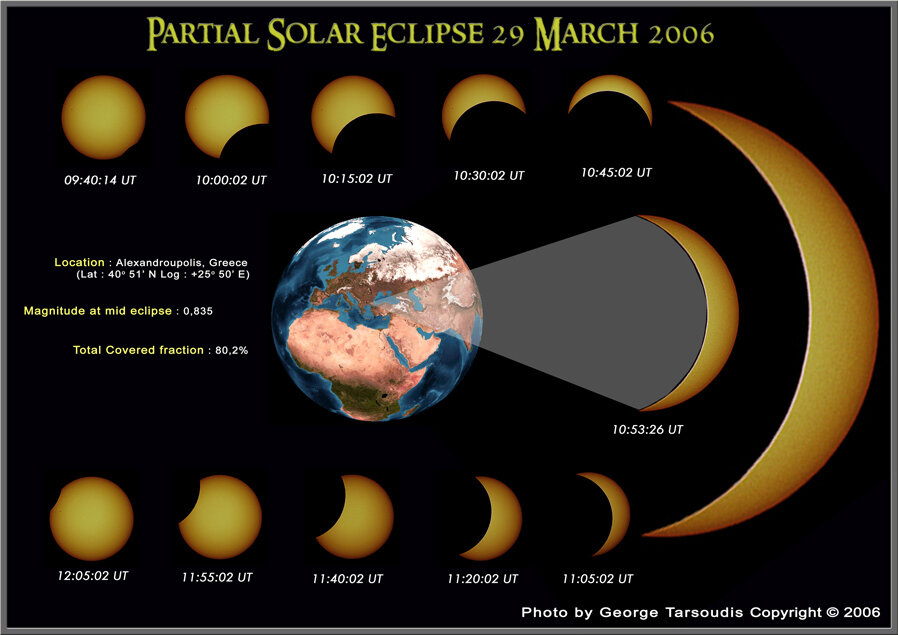 PARTIAL SOLAR ECLIPSE 29 MARCH 2006

09:40:14 UT

10:00:02 UT

10:15:02 UT

10:30:02 UT

10:45:02 UT

Location : Alexandroupolis, Greece
(Lat : 40° 51' N Log : +25° 50' E)

Magnitude at mid eclipse : 0,835

Total Covered fraction : 80,2%

10:53:26 UT

12:05:02 UT

11:55:02 UT

11:40:02 UT

11:20:02 UT

11:05:02 UT

Photo by George Tarsoudis Copyright © 2006